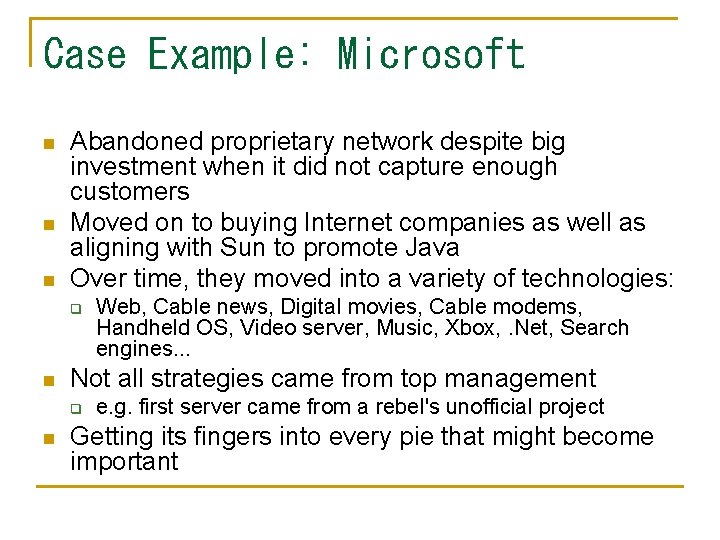 Case Example: Microsoft

- Abandoned proprietary network despite big investment when it did not capture enough customers
- Moved on to buying Internet companies as well as aligning with Sun to promote Java
- Over time, they moved into a variety of technologies:
  - Web, Cable news, Digital movies, Cable modems, Handheld OS, Video server, Music, Xbox, .Net, Search engines...
- Not all strategies came from top management
  - e.g. first server came from a rebel's unofficial project
- Getting its fingers into every pie that might become important